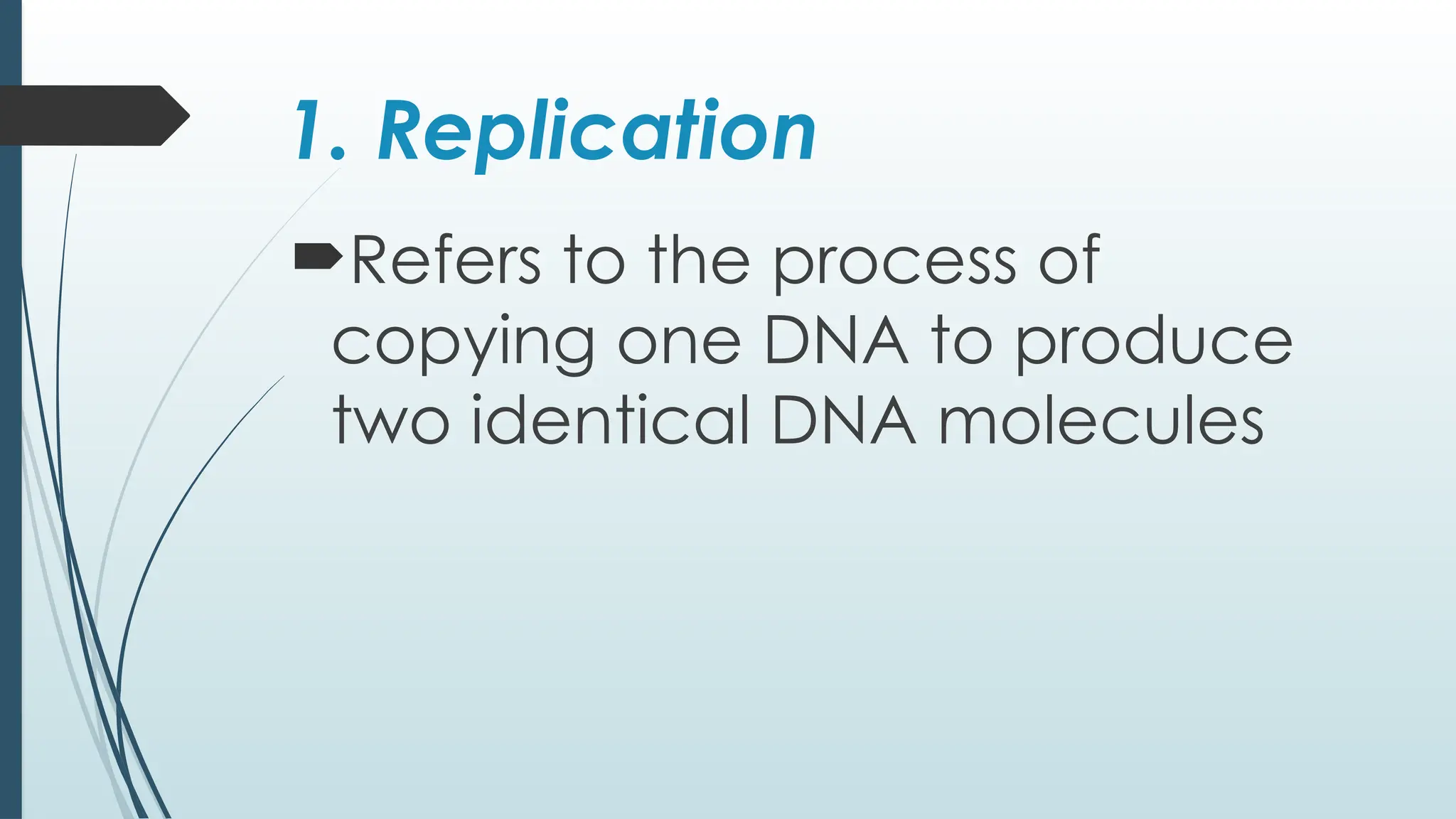 1. Replication

Refers to the process of copying one DNA to produce two identical DNA molecules